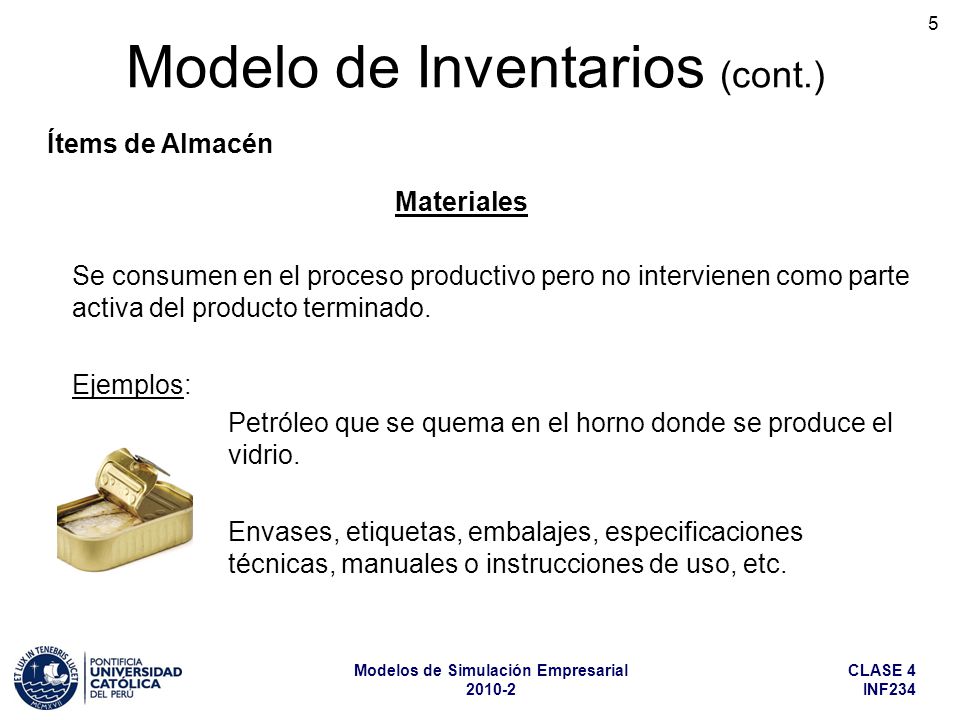 5

Modelo de Inventarios (cont.)

Ítems de Almacén

Materiales

Se consumen en el proceso productivo pero no intervienen como parte activa del producto terminado.

Ejemplos:

Petróleo que se quema en el horno donde se produce el vidrio.

Envases, etiquetas, embalajes, especificaciones técnicas, manuales o instrucciones de uso, etc.

ET LUX IN TENEBRIS LUCET MCMXVII

PONTIFICIA UNIVERSIDAD CATÓLICA DEL PERÚ

Modelos de Simulación Empresarial
2010-2

CLASE 4
INF234